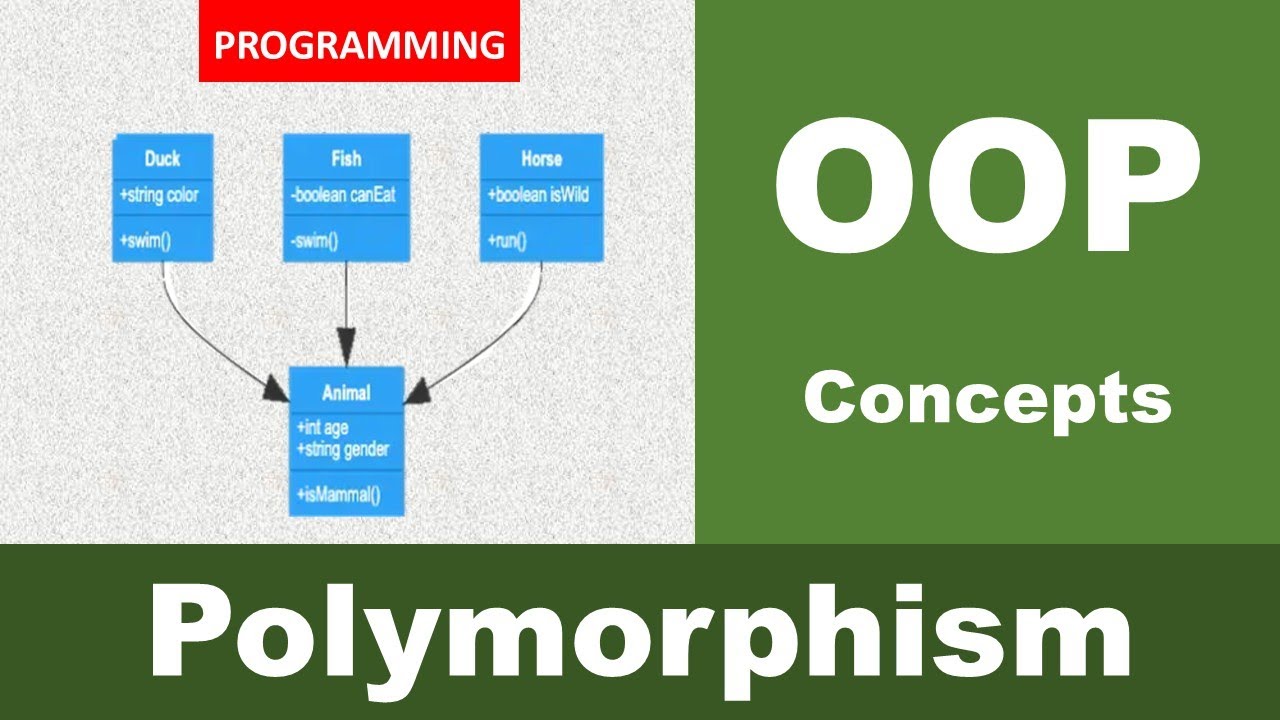 PROGRAMMING

Duck
+string color
+swim()

Fish
-boolean canEat
-swim()

Horse
+boolean isWild
+run()

Animal
+int age
+string gender
+isMammal()

OOP

Concepts

Polymorphism